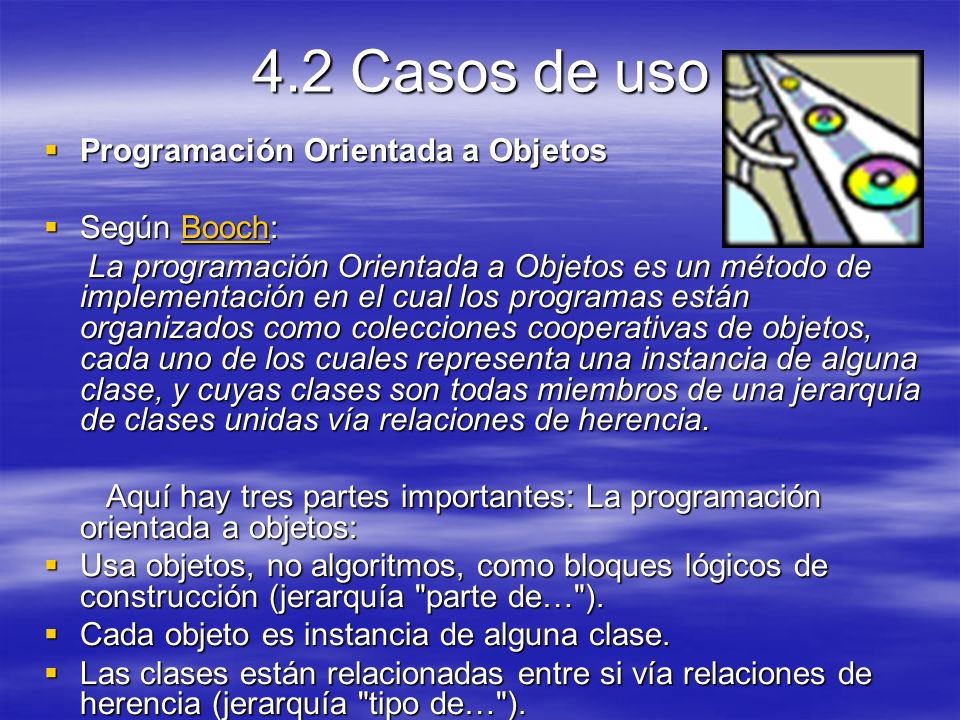 4.2 Casos de uso

Programación Orientada a Objetos

Según Booch:

La programación Orientada a Objetos es un método de implementación en el cual los programas están organizados como colecciones cooperativas de objetos, cada uno de los cuales representa una instancia de alguna clase, y cuyas clases son todas miembros de una jerarquía de clases unidas vía relaciones de herencia.

Aquí hay tres partes importantes: La programación orientada a objetos:

Usa objetos, no algoritmos, como bloques lógicos de construcción (jerarquía "parte de…").

Cada objeto es instancia de alguna clase.

Las clases están relacionadas entre si vía relaciones de herencia (jerarquía "tipo de…").